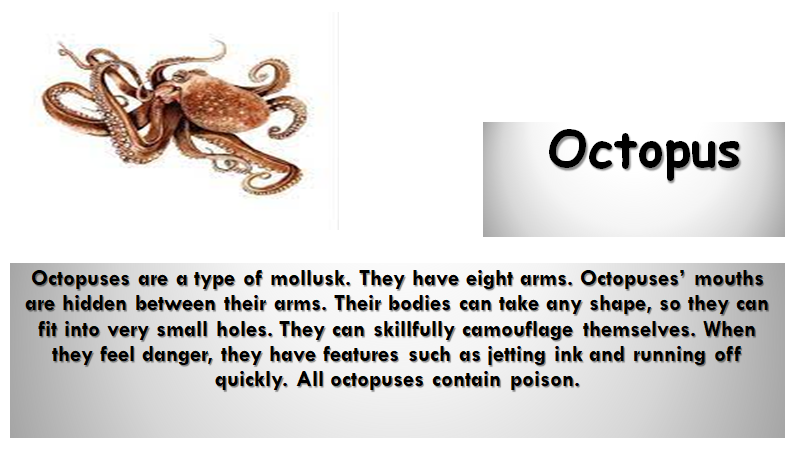 Octopus

Octopuses are a type of mollusk. They have eight arms. Octopuses' mouths are hidden between their arms. Their bodies can take any shape, so they can fit into very small holes. They can skillfully camouflage themselves. When they feel danger, they have features such as jetting ink and running off quickly. All octopuses contain poison.